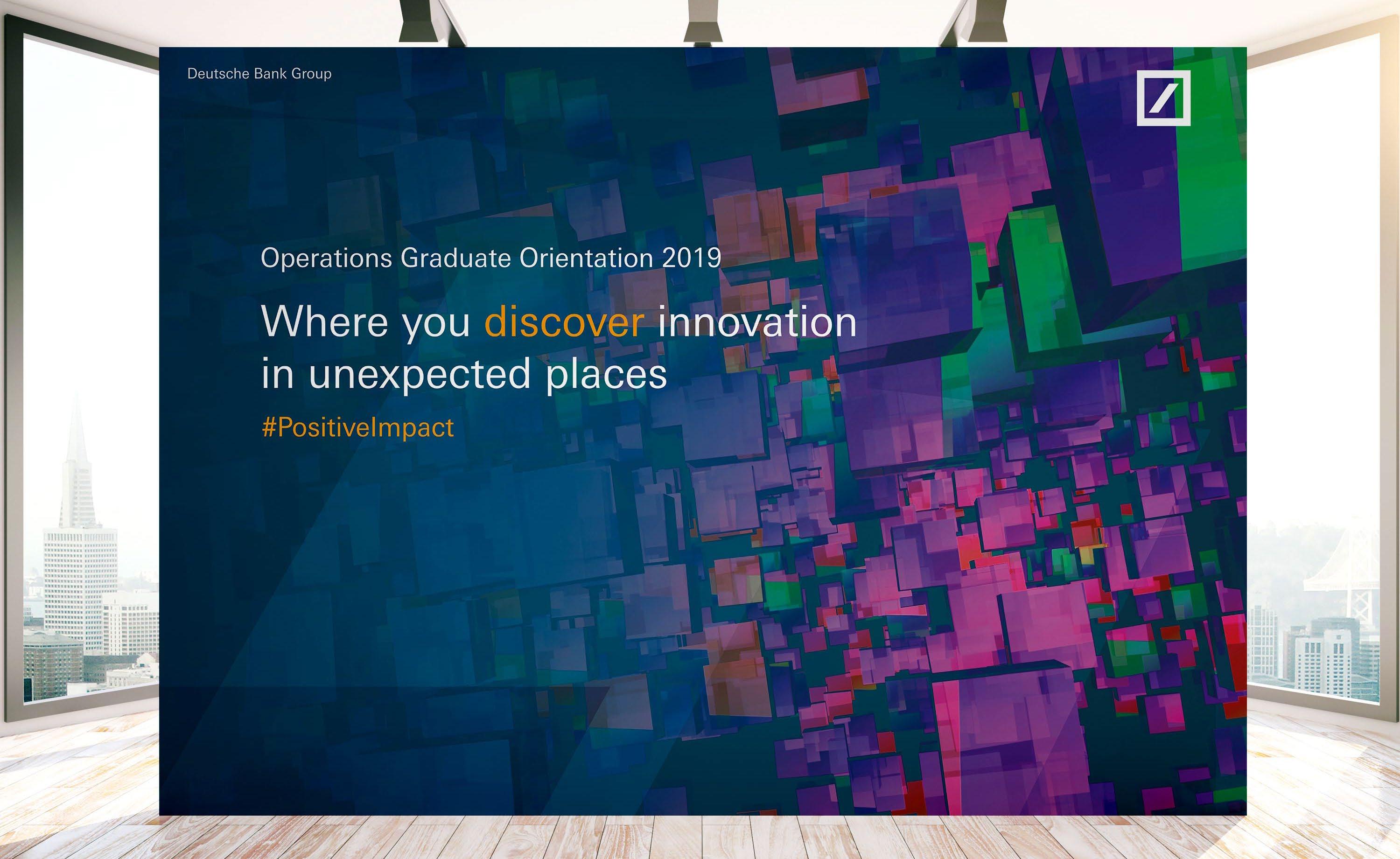 Deutsche Bank Group

Operations Graduate Orientation 2019

Where you discover innovation in unexpected places

#PositiveImpact